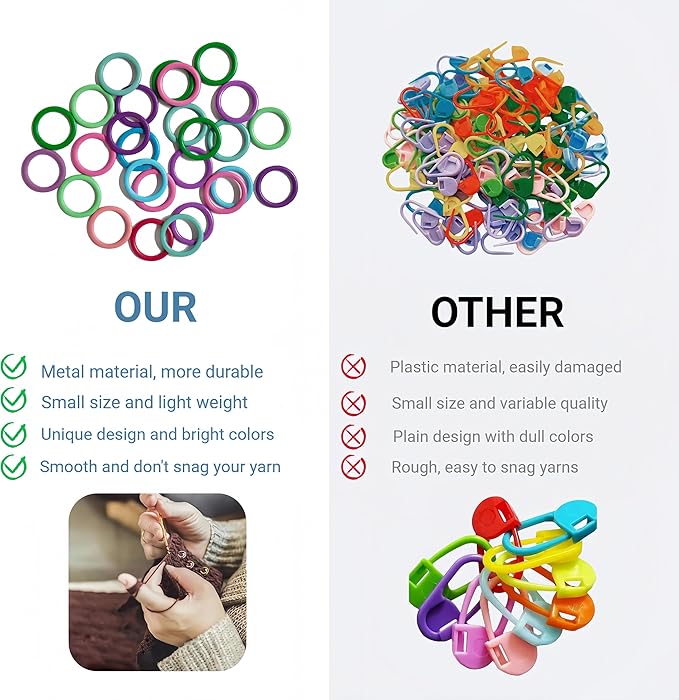 OUR

Metal material, more durable
Small size and light weight
Unique design and bright colors
Smooth and don't snag your yarn

OTHER

Plastic material, easily damaged
Small size and variable quality
Plain design with dull colors
Rough, easy to snag yarns